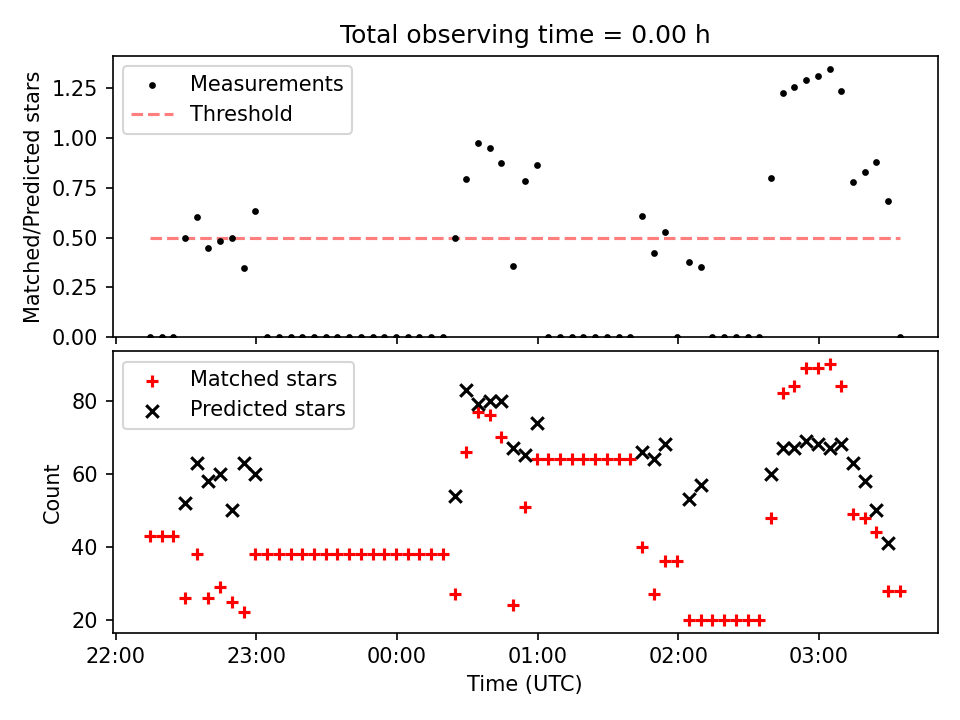 Total observing time = 0.00 h

Measurements
Threshold

Matched/Predicted stars

1.25
1.00
0.75
0.50
0.25
0.00

Matched stars
Predicted stars

Count

80
60
40
20

22:00
23:00
00:00
01:00
02:00
03:00

Time (UTC)